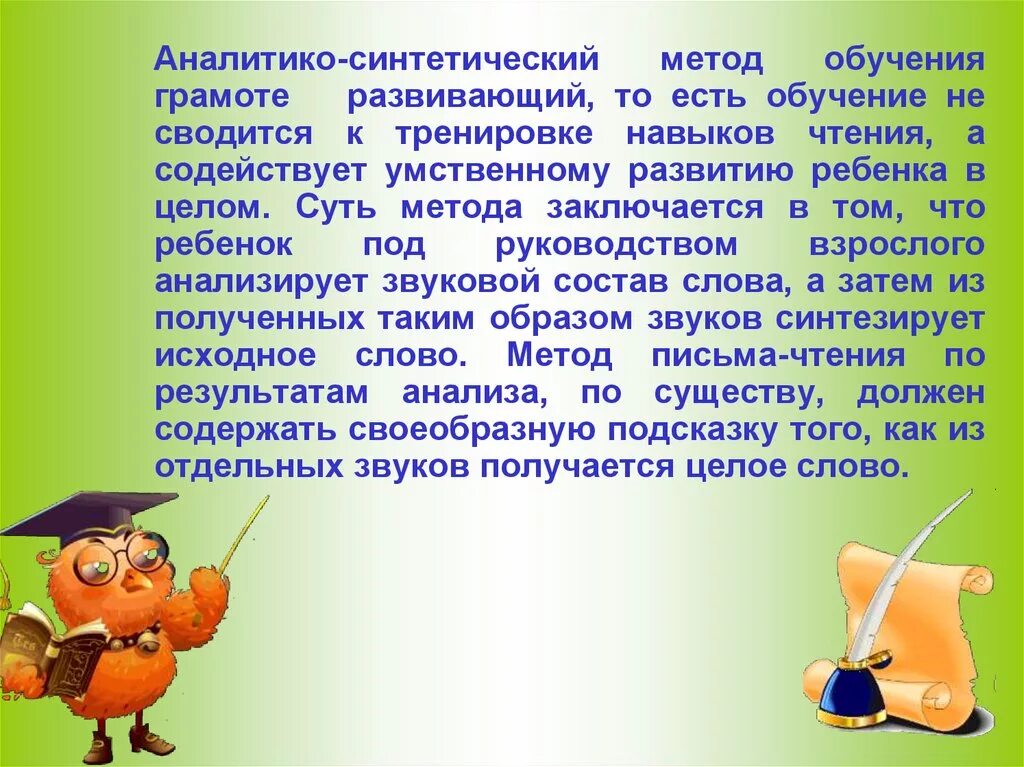 Аналитико-синтетический метод обучения грамоте развивающий, то есть обучение не сводится к тренировке навыков чтения, а содействует умственному развитию ребенка в целом. Суть метода заключается в том, что ребенок под руководством взрослого анализирует звуковой состав слова, а затем из полученных таким образом звуков синтезирует исходное слово. Метод письма-чтения по результатам анализа, по существу, должен содержать своеобразную подсказку того, как из отдельных звуков получается целое слово.